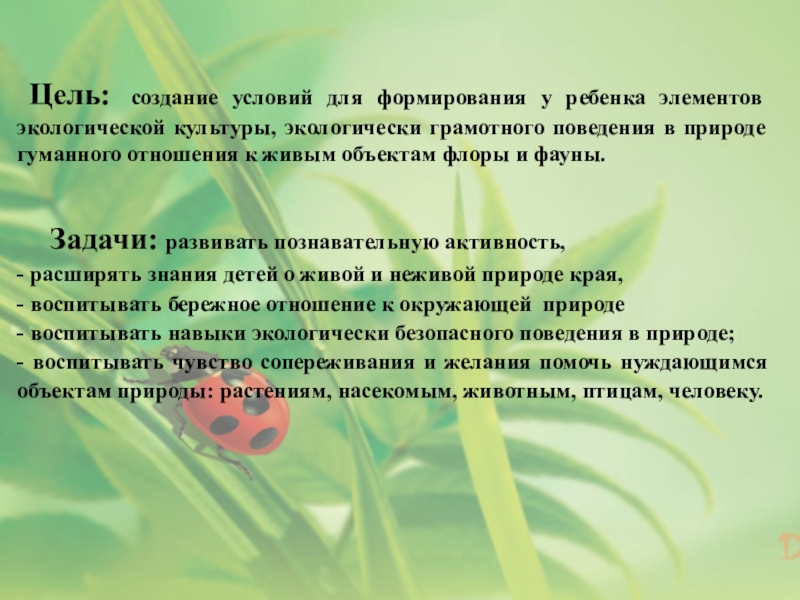 Цель: создание условий для формирования у ребенка элементов экологической культуры, экологически грамотного поведения в природе гуманного отношения к живым объектам флоры и фауны.

Задачи: развивать познавательную активность,
- расширять знания детей о живой и неживой природе края,
- воспитывать бережное отношение к окружающей природе
- воспитывать навыки экологически безопасного поведения в природе;
- воспитывать чувство сопереживания и желания помочь нуждающимся объектам природы: растениям, насекомым, животным, птицам, человеку.